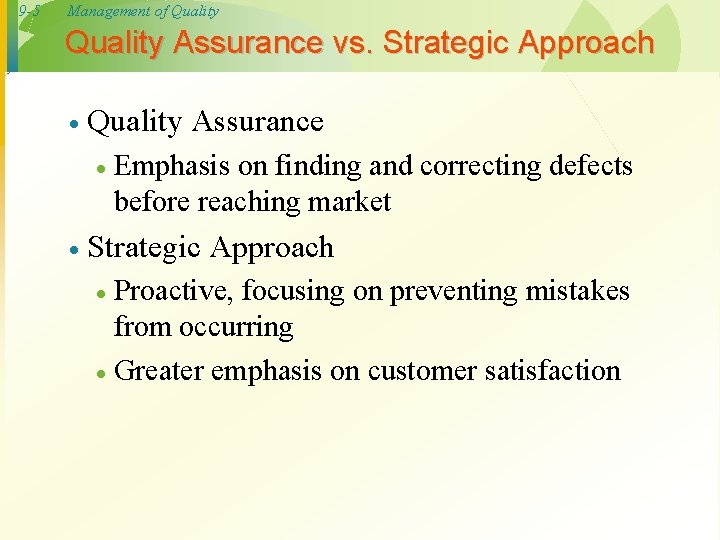 9-5 Management of Quality

Quality Assurance vs. Strategic Approach

• Quality Assurance
  • Emphasis on finding and correcting defects before reaching market
• Strategic Approach
  • Proactive, focusing on preventing mistakes from occurring
  • Greater emphasis on customer satisfaction